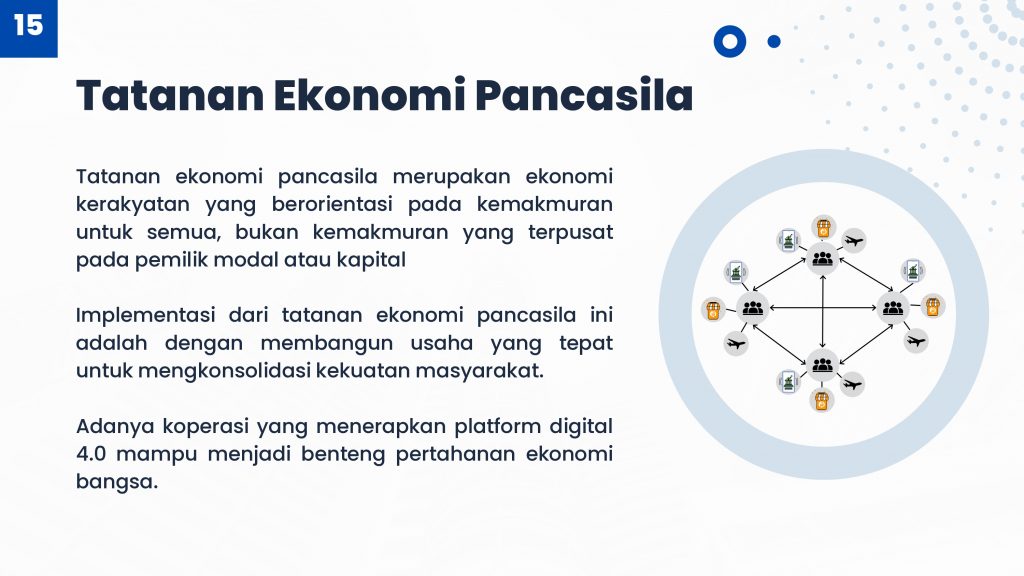 15

Tatanan Ekonomi Pancasila

Tatanan ekonomi pancasila merupakan ekonomi kerakyatan yang berorientasi pada kemakmuran untuk semua, bukan kemakmuran yang terpusat pada pemilik modal atau kapital

Implementasi dari tatanan ekonomi pancasila ini adalah dengan membangun usaha yang tepat untuk mengkonsolidasi kekuatan masyarakat.

Adanya koperasi yang menerapkan platform digital 4.0 mampu menjadi benteng pertahanan ekonomi bangsa.